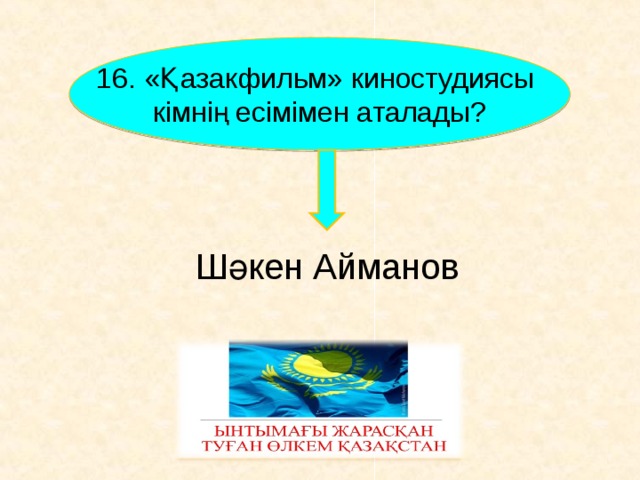 16. «Қазакфильм» киностудиясы кімнің есімімен аталады?

Шәкен Айманов

ЫНТЫМАҒЫ ЖАРАСҚАН
ТУҒАН ӨЛКЕМ ҚАЗАҚСТАН